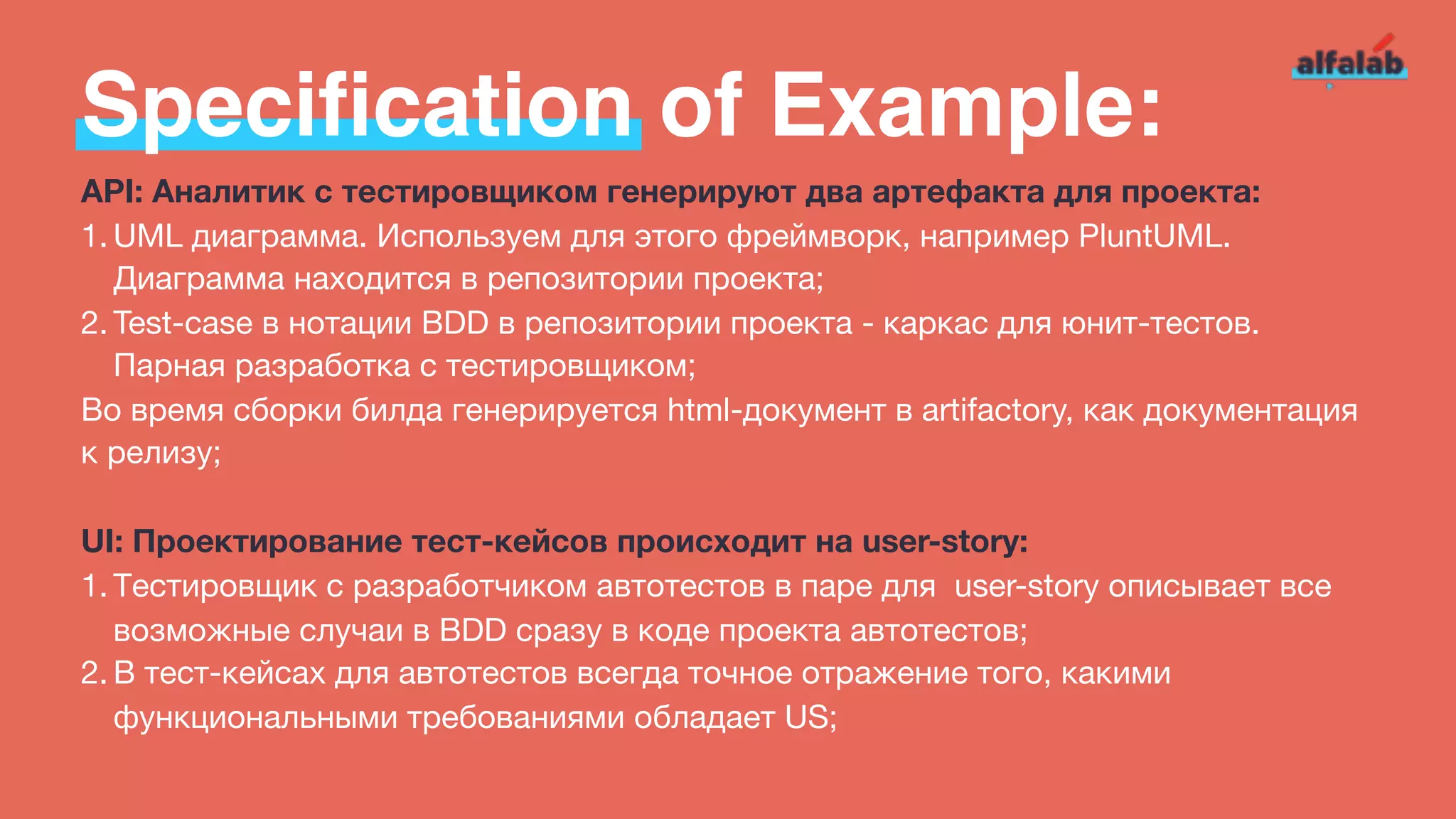 alfalab

Specification of Example:

API: Аналитик с тестировщиком генерируют два артефакта для проекта:
1. UML диаграмма. Используем для этого фреймворк, например PluntUML. Диаграмма находится в репозитории проекта;
2. Test-case в нотации BDD в репозитории проекта - каркас для юнит-тестов. Парная разработка с тестировщиком;
Во время сборки билда генерируется html-документ в artifactory, как документация к релизу;

UI: Проектирование тест-кейсов происходит на user-story:
1. Тестировщик с разработчиком автотестов в паре для user-story описывает все возможные случаи в BDD сразу в коде проекта автотестов;
2. В тест-кейсах для автотестов всегда точное отражение того, какими функциональными требованиями обладает US;